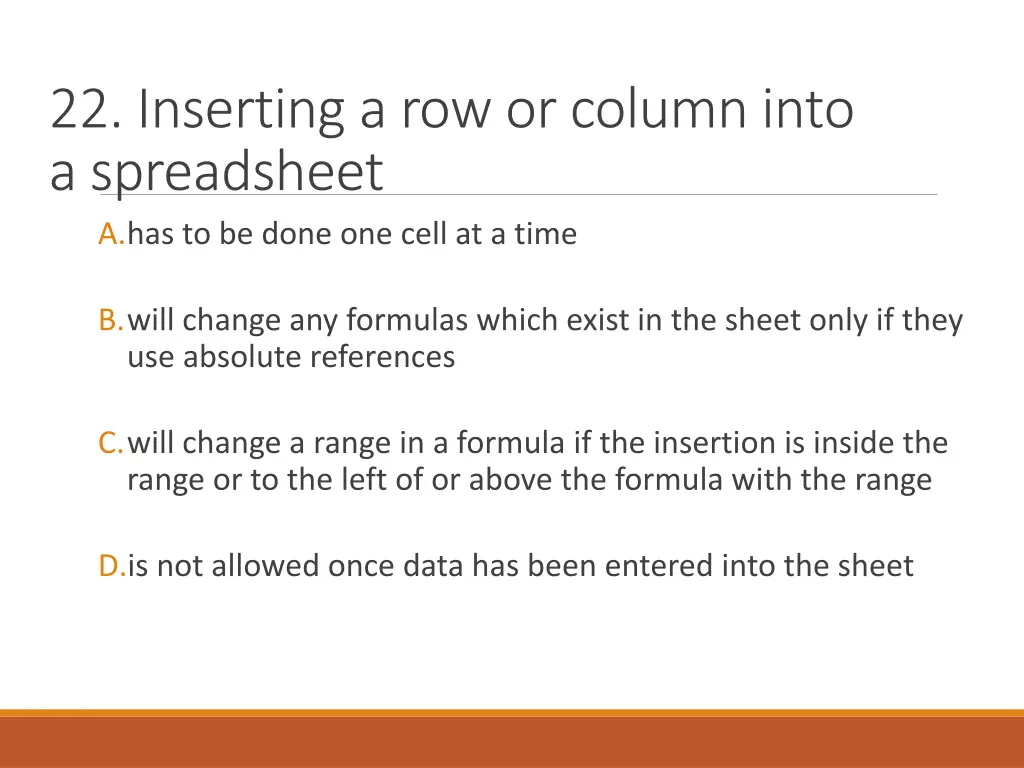 22. Inserting a row or column into a spreadsheet

A. has to be done one cell at a time

B. will change any formulas which exist in the sheet only if they use absolute references

C. will change a range in a formula if the insertion is inside the range or to the left of or above the formula with the range

D. is not allowed once data has been entered into the sheet